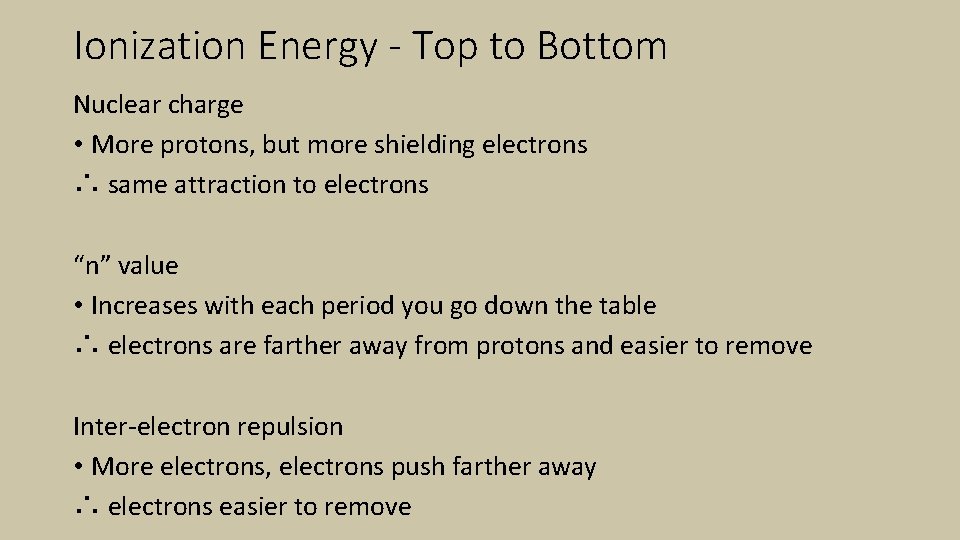 Ionization Energy - Top to Bottom

Nuclear charge
• More protons, but more shielding electrons
∴ same attraction to electrons

“n” value
• Increases with each period you go down the table
∴ electrons are farther away from protons and easier to remove

Inter-electron repulsion
• More electrons, electrons push farther away
∴ electrons easier to remove